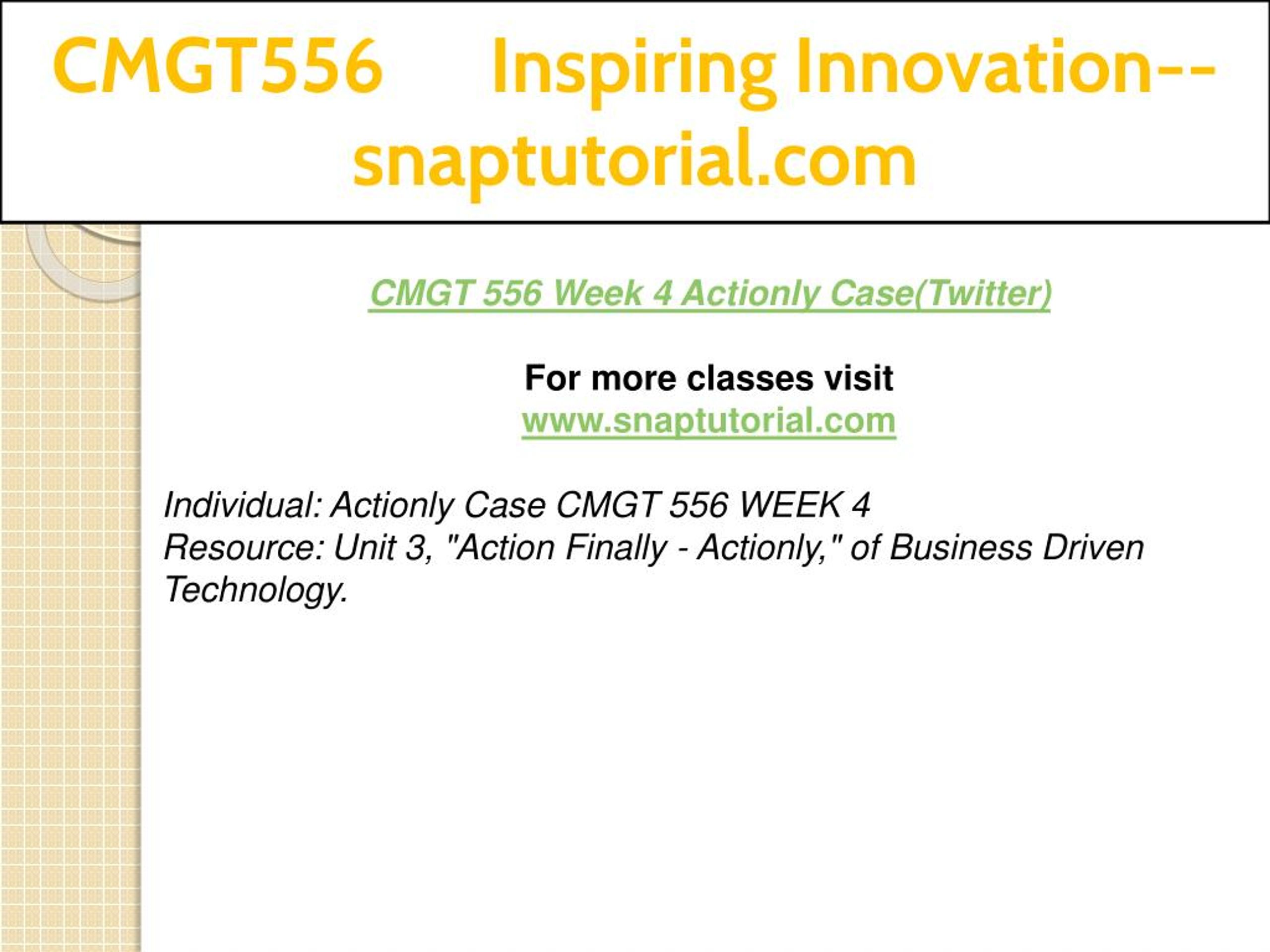 CMGT556 Inspiring Innovation--snaptutorial.com

CMGT 556 Week 4 Actionly Case(Twitter)

For more classes visit
www.snaptutorial.com

Individual: Actionly Case CMGT 556 WEEK 4
Resource: Unit 3, "Action Finally - Actionly," of Business Driven Technology.